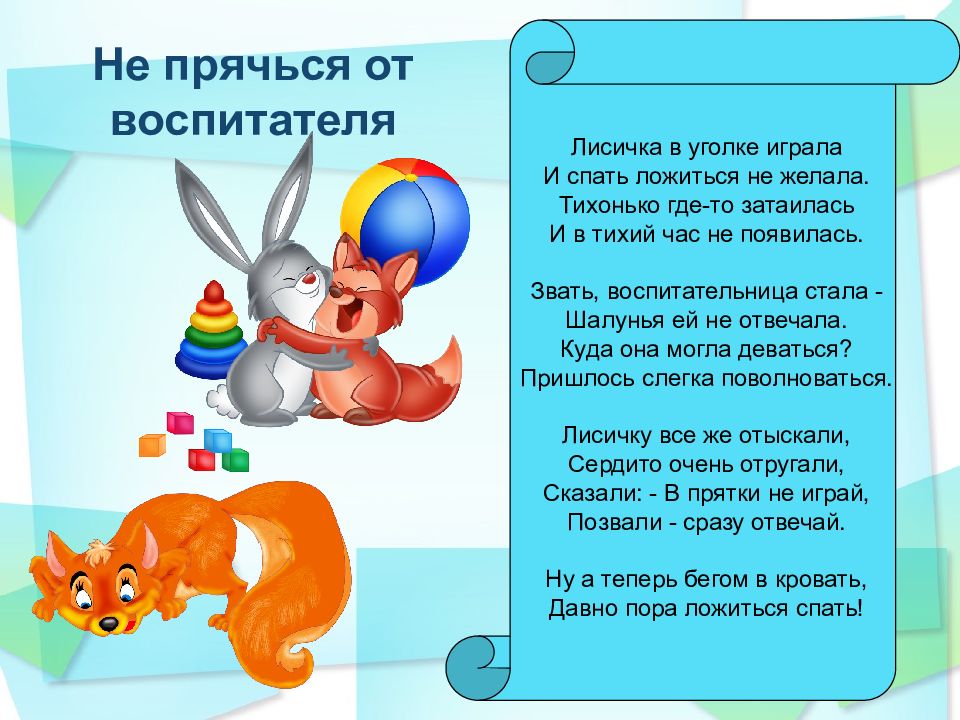 Не прячься от воспитателя

Лисичка в уголке играла
И спать ложиться не желала.
Тихонько где-то затаилась
И в тихий час не появилась.

Звать, воспитательница стала -
Шалунья ей не отвечала.
Куда она могла деваться?
Пришлось слегка поволноваться.

Лисичку все же отыскали,
Сердито очень отругали,
Сказали: - В прятки не играй,
Позвали - сразу отвечай.

Ну а теперь бегом в кровать,
Давно пора ложиться спать!